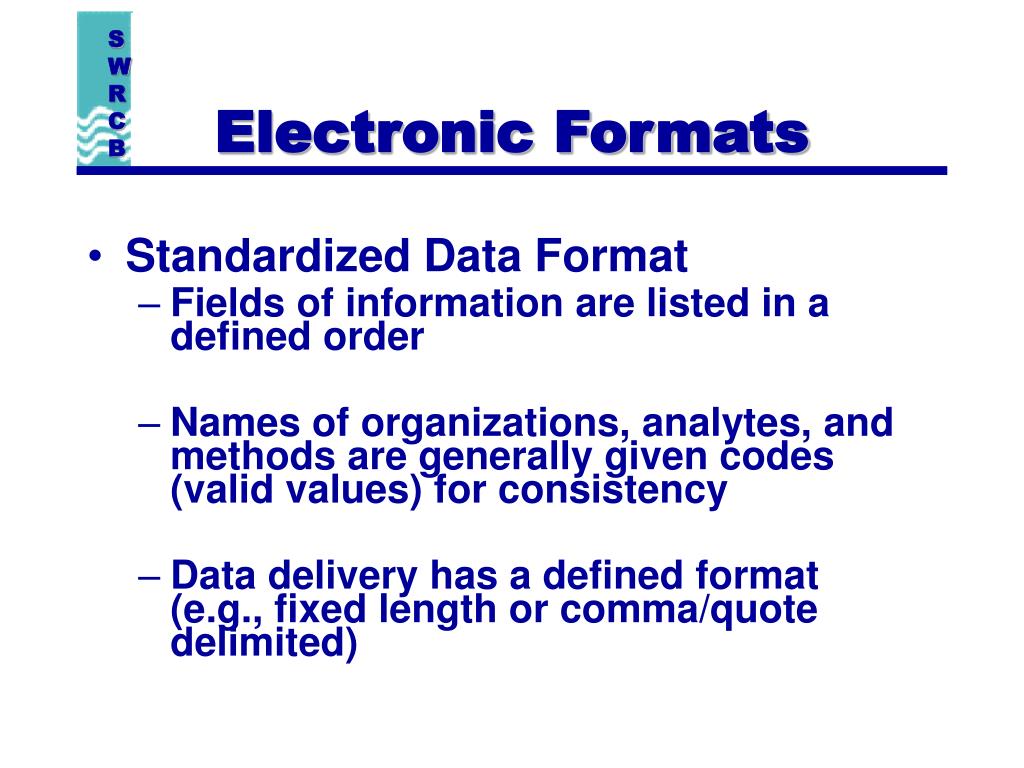 S
W
R
C
B

Electronic Formats

• Standardized Data Format
– Fields of information are listed in a defined order
– Names of organizations, analytes, and methods are generally given codes (valid values) for consistency
– Data delivery has a defined format (e.g., fixed length or comma/quote delimited)